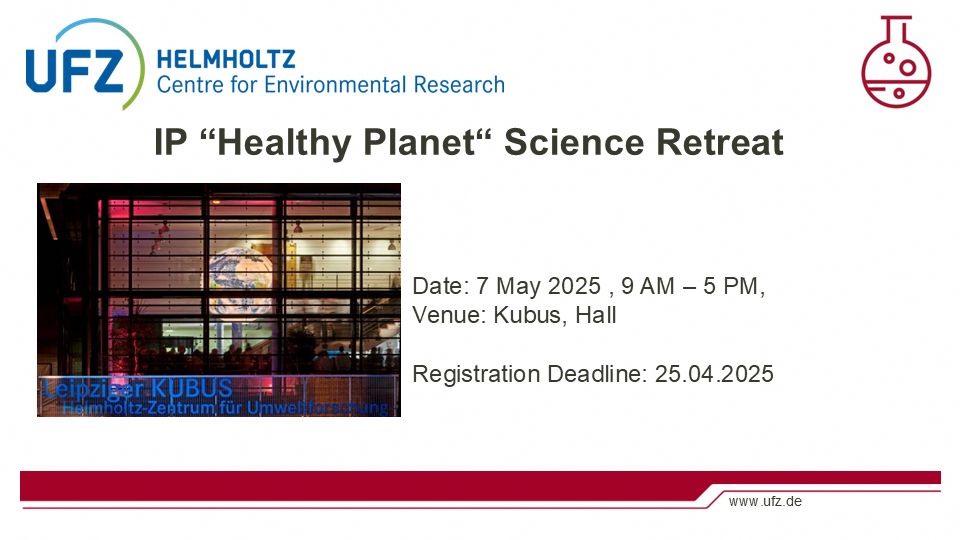 UFZ HELMHOLTZ
Centre for Environmental Research

IP “Healthy Planet“ Science Retreat

Leipziger KUBUS
Helmholtz-Zentrum für Umweltforschung

Date: 7 May 2025 , 9 AM – 5 PM,
Venue: Kubus, Hall

Registration Deadline: 25.04.2025

www.ufz.de